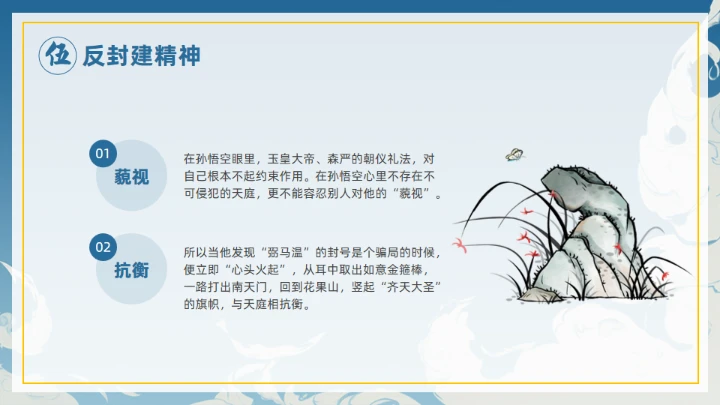 伍 反封建精神

01
藐视

在孙悟空眼里，玉皇大帝、森严的朝仪礼法，对自己根本不起约束作用。在孙悟空心里不存在不可侵犯的天庭，更不能容忍别人对他的“藐视”。

02
抗衡

所以当他发现“弼马温”的封号是个骗局的时候，便立即“心头火起”，从耳中取出如意金箍棒，一路打出南天门，回到花果山，竖起“齐天大圣”的旗帜，与天庭相抗衡。